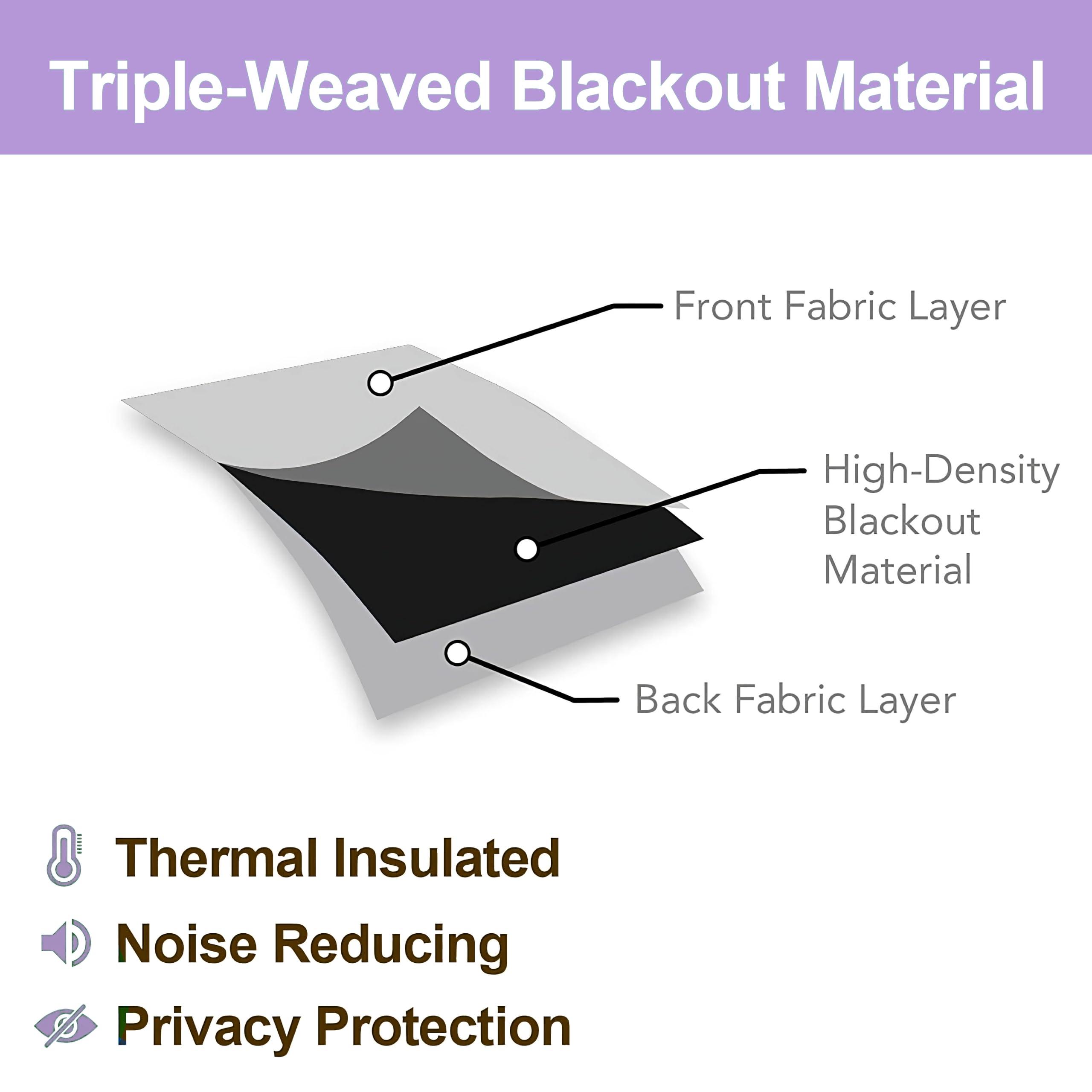 Triple-Weaved Blackout Material

Front Fabric Layer

High-Density Blackout Material

Back Fabric Layer

Thermal Insulated

Noise Reducing

Privacy Protection